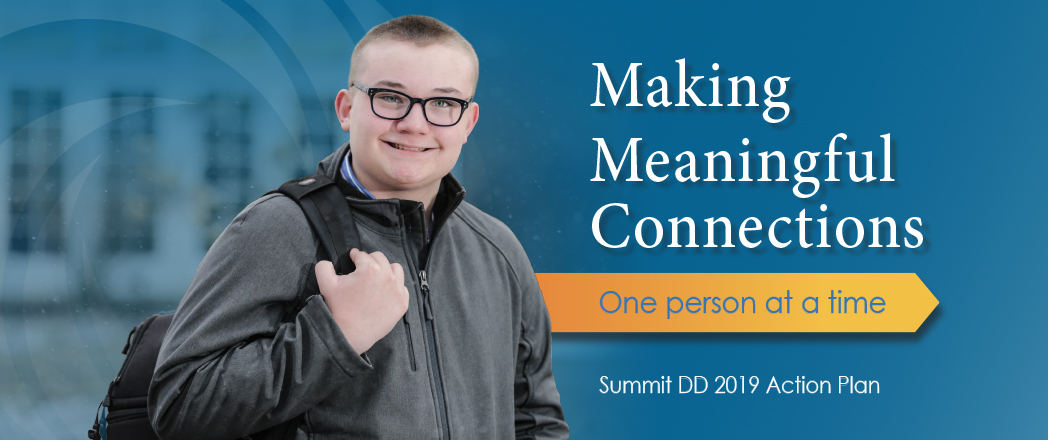 Making Meaningful Connections

One person at a time

Summit DD 2019 Action Plan